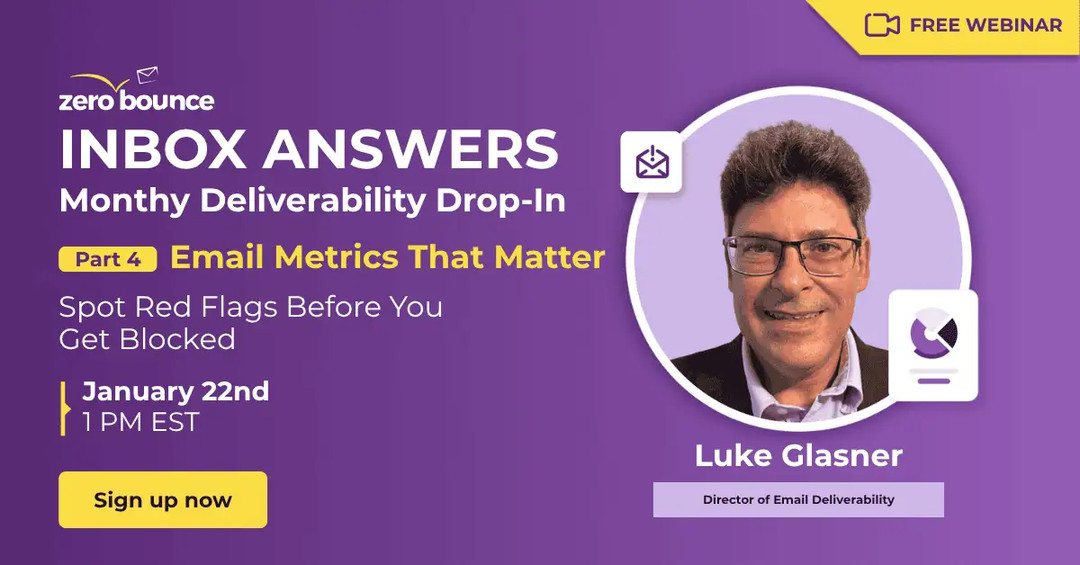 FREE WEBINAR

zero bounce

INBOX ANSWERS
Monthy Deliverability Drop-In

Part 4 Email Metrics That Matter

Spot Red Flags Before You Get Blocked

January 22nd
1 PM EST

Sign up now

Luke Glasner
Director of Email Deliverability